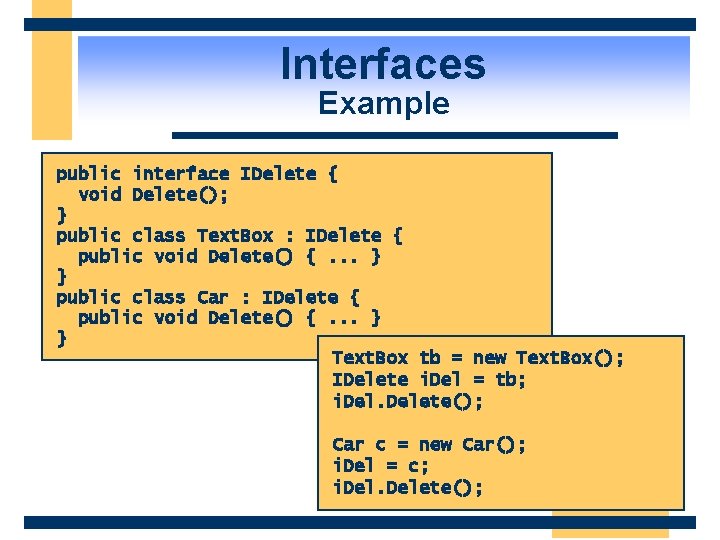 Interfaces
Example

public interface IDelete {
  void Delete();
}
public class TextBox : IDelete {
  public void Delete() { ... }
}
public class Car : IDelete {
  public void Delete() { ... }
}

TextBox tb = new TextBox();
IDelete iDel = tb;
iDel.Delete();

Car c = new Car();
iDel = c;
iDel.Delete();